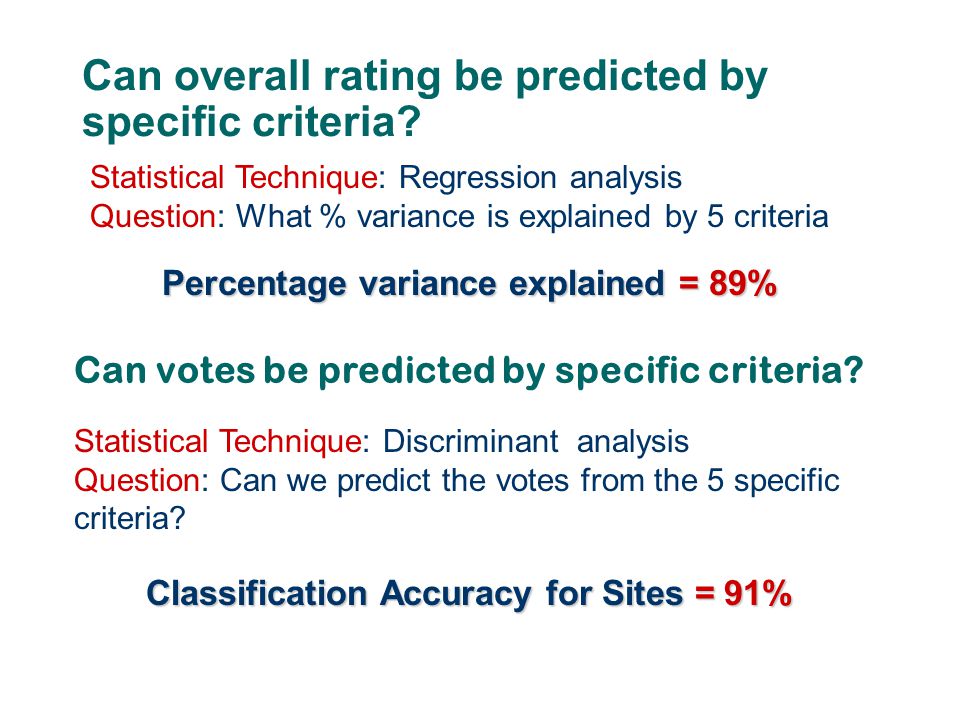 Can overall rating be predicted by specific criteria?

Statistical Technique: Regression analysis
Question: What % variance is explained by 5 criteria

Percentage variance explained = 89%

Can votes be predicted by specific criteria?

Statistical Technique: Discriminant analysis
Question: Can we predict the votes from the 5 specific criteria?

Classification Accuracy for Sites = 91%